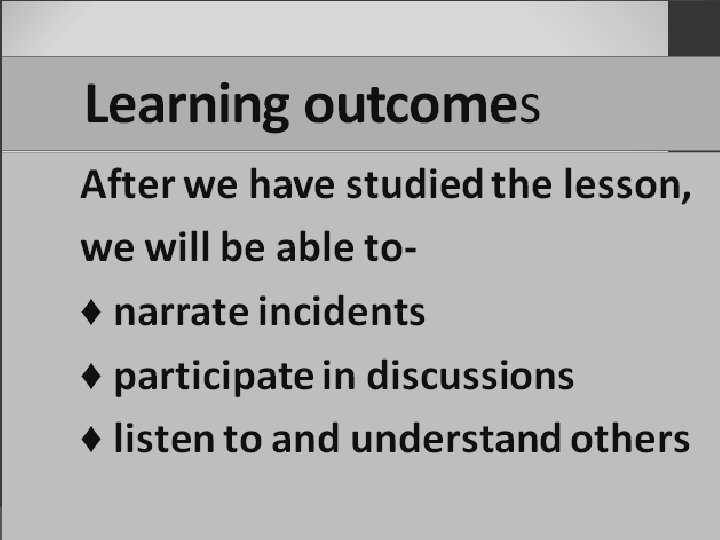 Learning outcomes

After we have studied the lesson, we will be able to-

♦ narrate incidents

♦ participate in discussions

♦ listen to and understand others